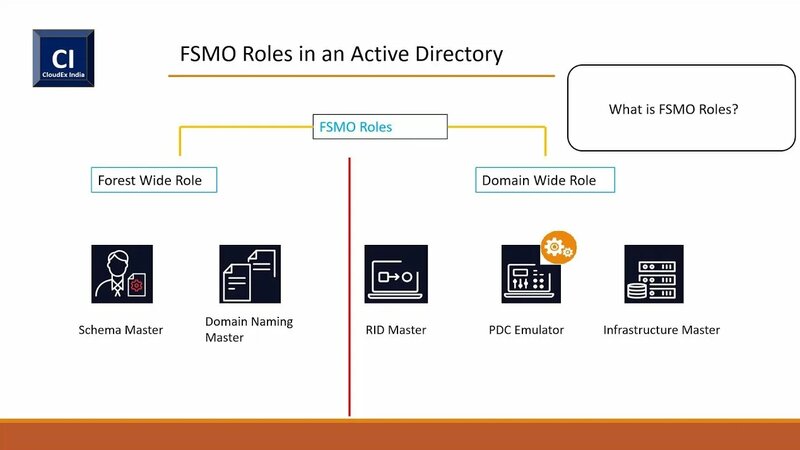 CI
CloudEx India

FSMO Roles in an Active Directory

What is FSMO Roles?

FSMO Roles

Forest Wide Role

Domain Wide Role

Schema Master

Domain Naming Master

RID Master

PDC Emulator

Infrastructure Master